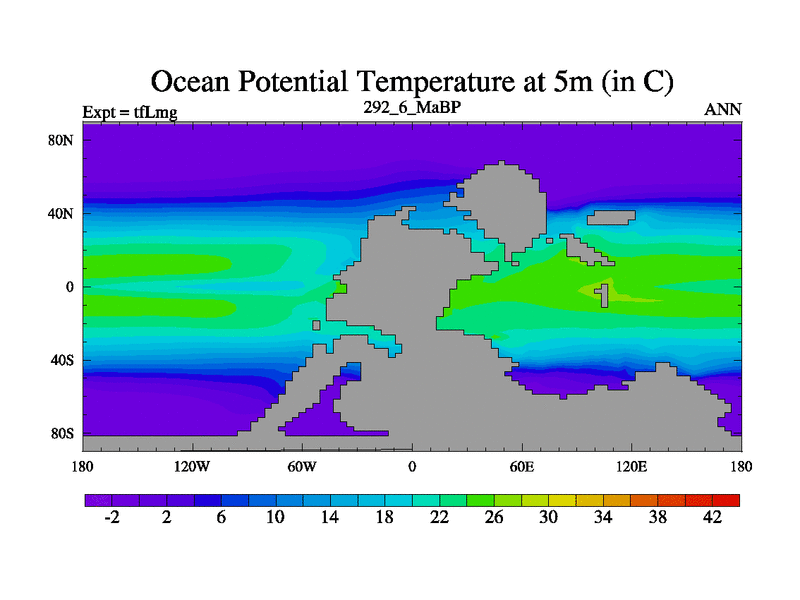 Ocean Potential Temperature at 5m (in C)

Expt = tfLmg

292_6_MaBP

ANN

80N
40N
0
40S
80S

180
120W
60W
0
60E
120E
180

-2
2
6
10
14
18
22
26
30
34
38
42